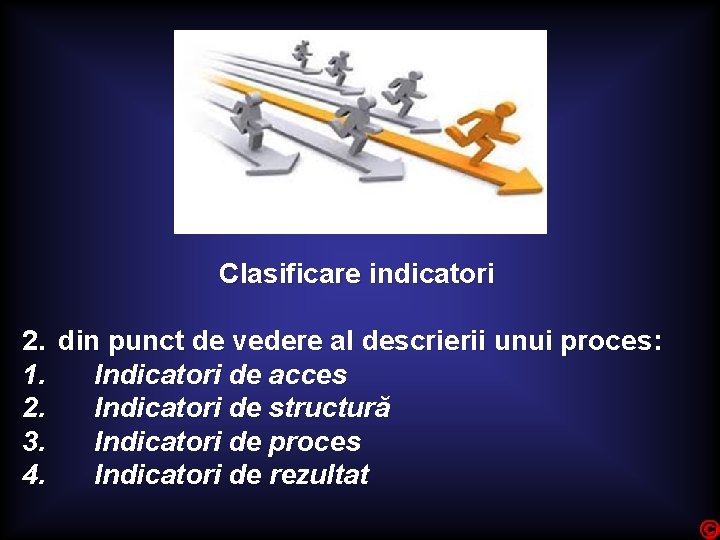 Clasificare indicatori

2. din punct de vedere al descrierii unui proces:
1. Indicatori de acces
2. Indicatori de structură
3. Indicatori de proces
4. Indicatori de rezultat

©